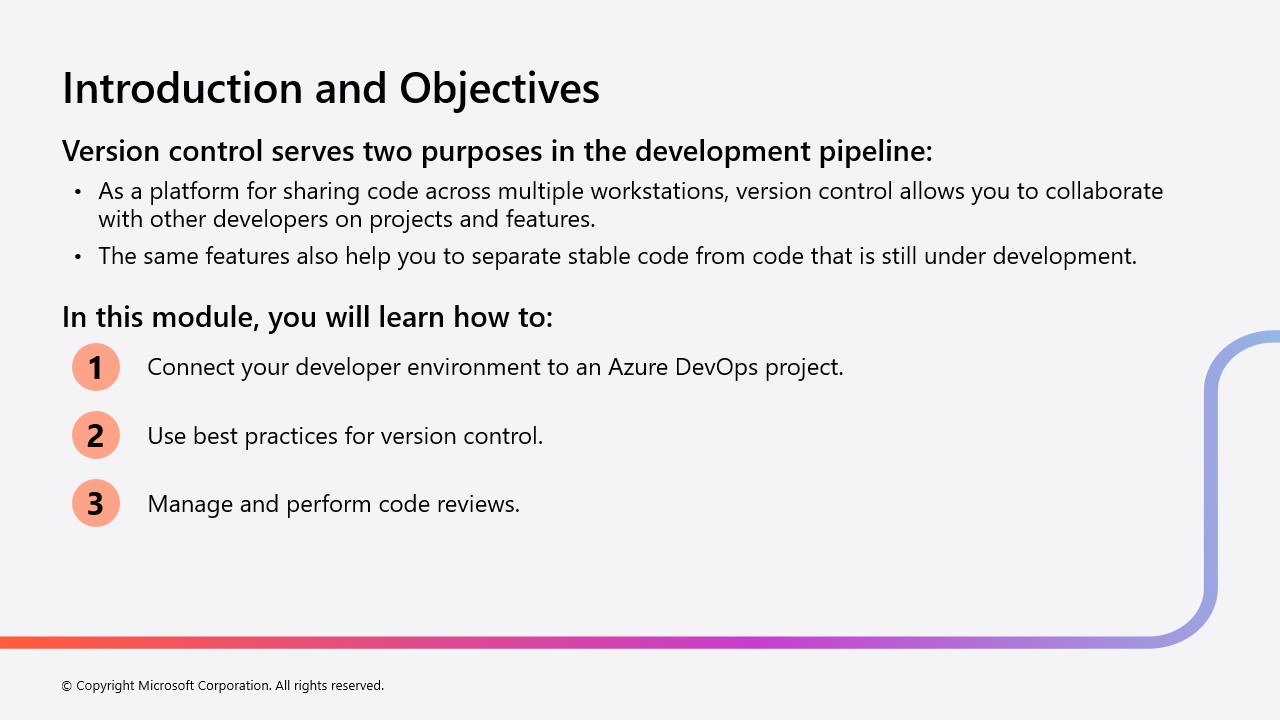 Introduction and Objectives

Version control serves two purposes in the development pipeline:

• As a platform for sharing code across multiple workstations, version control allows you to collaborate with other developers on projects and features.
• The same features also help you to separate stable code from code that is still under development.

In this module, you will learn how to:

1 Connect your developer environment to an Azure DevOps project.

2 Use best practices for version control.

3 Manage and perform code reviews.

© Copyright Microsoft Corporation. All rights reserved.